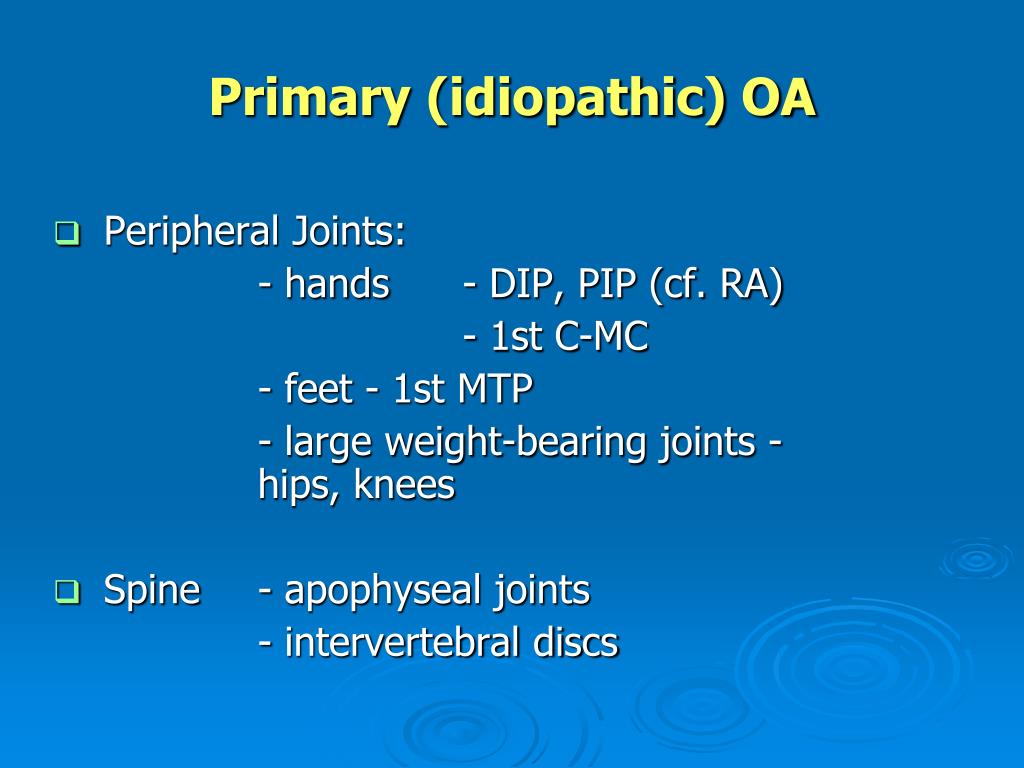 Primary (idiopathic) OA

Peripheral Joints:
- hands - DIP, PIP (cf. RA)
- 1st C-MC
- feet - 1st MTP
- large weight-bearing joints - hips, knees

Spine - apophyseal joints
- intervertebral discs